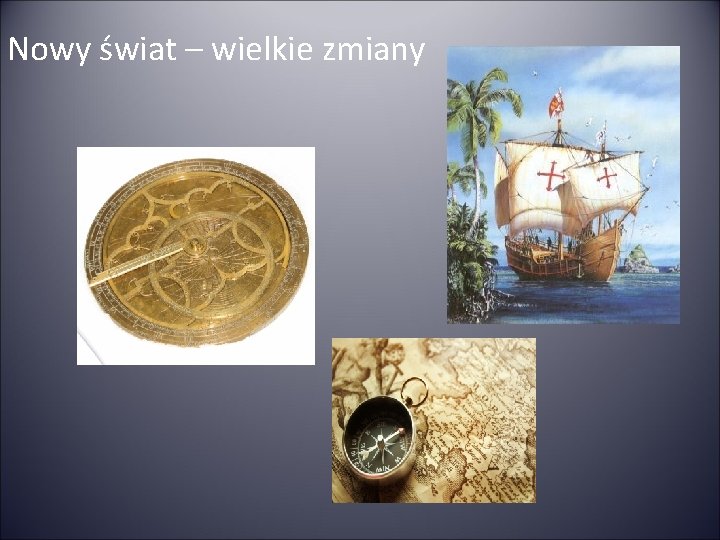 Nowy świat – wielkie zmiany